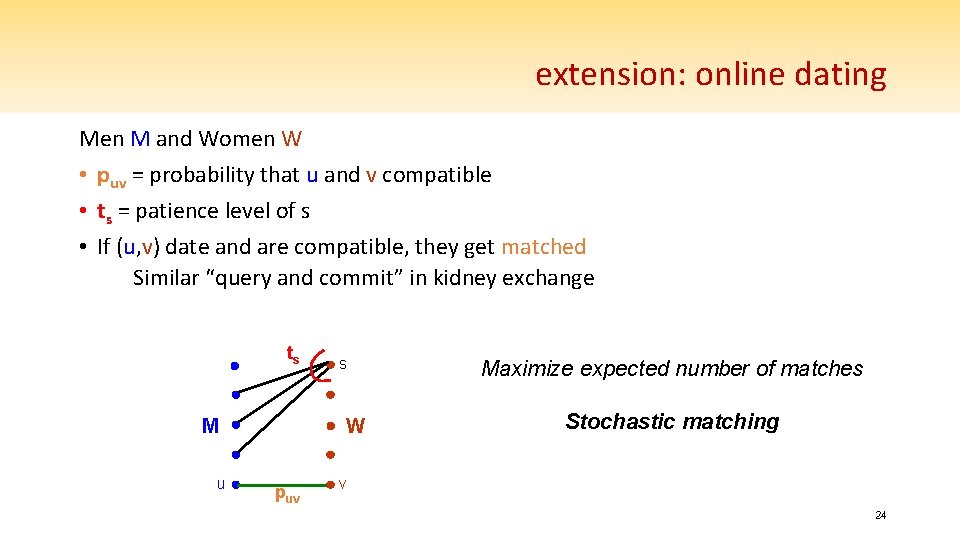 extension: online dating

Men M and Women W

• $p_{uv}$ = probability that u and v compatible
• $t_s$ = patience level of s
• If (u,v) date and are compatible, they get matched
Similar "query and commit" in kidney exchange

$t_s$
s
M
W
u
$p_{uv}$
v

Maximize expected number of matches

Stochastic matching

24